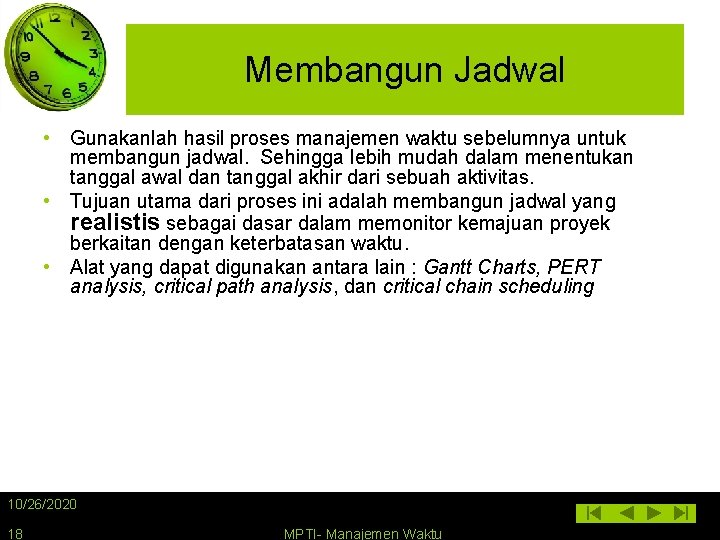 Membangun Jadwal

• Gunakanlah hasil proses manajemen waktu sebelumnya untuk membangun jadwal. Sehingga lebih mudah dalam menentukan tanggal awal dan tanggal akhir dari sebuah aktivitas.
• Tujuan utama dari proses ini adalah membangun jadwal yang realistis sebagai dasar dalam memonitor kemajuan proyek berkaitan dengan keterbatasan waktu.
• Alat yang dapat digunakan antara lain : Gantt Charts, PERT analysis, critical path analysis, dan critical chain scheduling

10/26/2020
18
MPTI- Manajemen Waktu